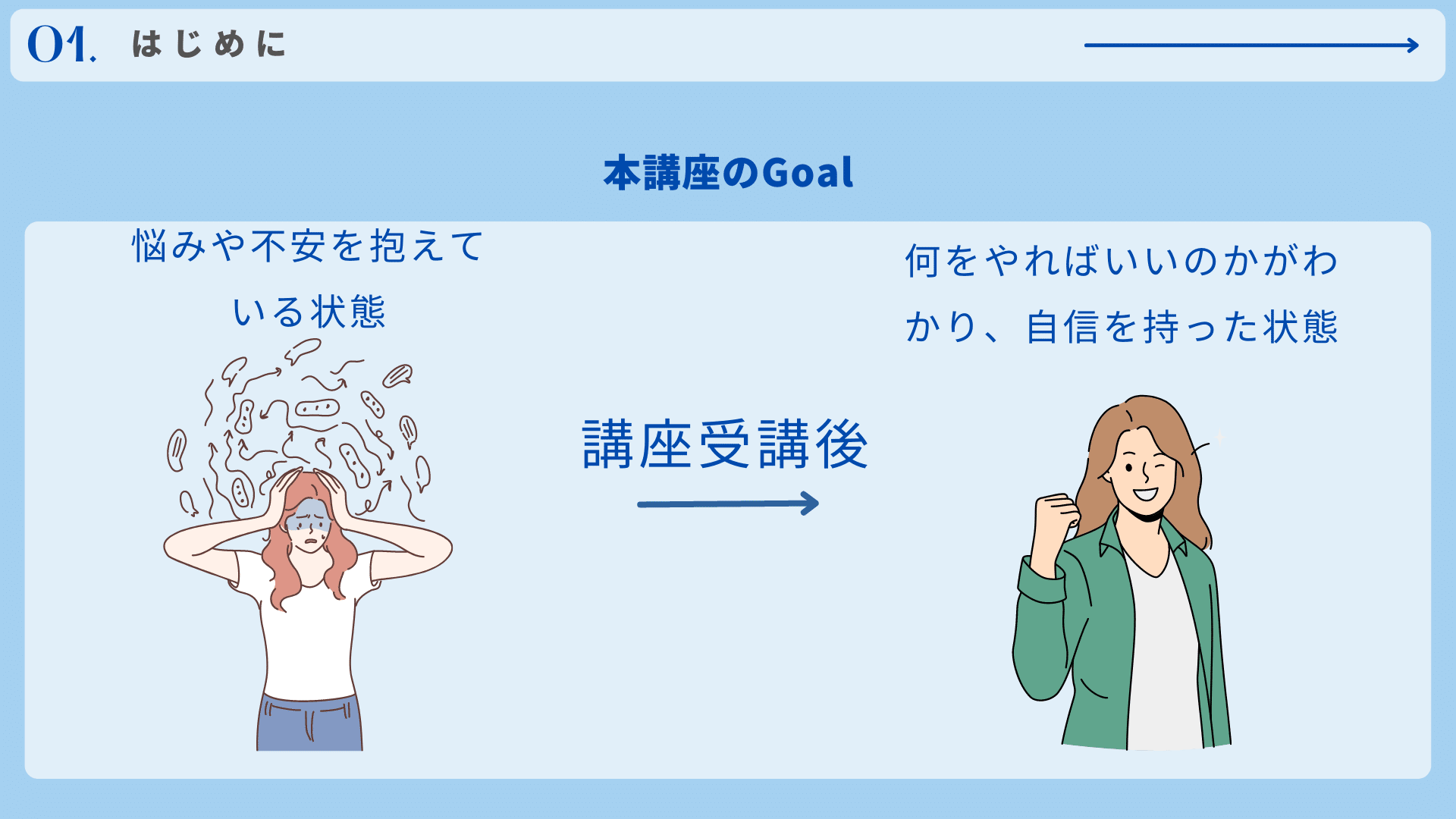 01. はじめに

本講座のGoal

悩みや不安を抱えている状態

講座受講後

何をやればいいのかがわかり、自信を持った状態